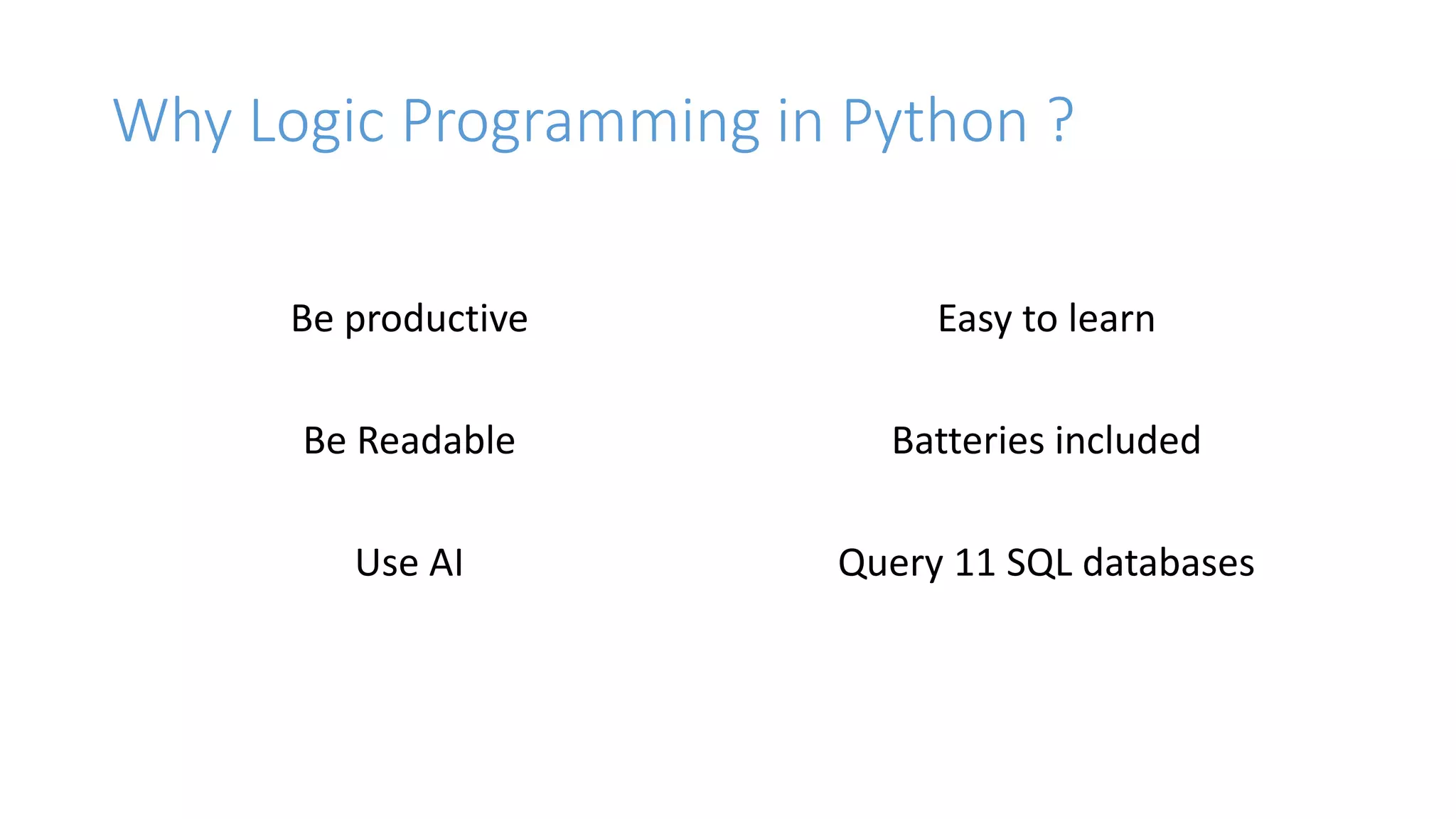 Why Logic Programming in Python ?

Be productive

Be Readable

Use AI

Easy to learn

Batteries included

Query 11 SQL databases